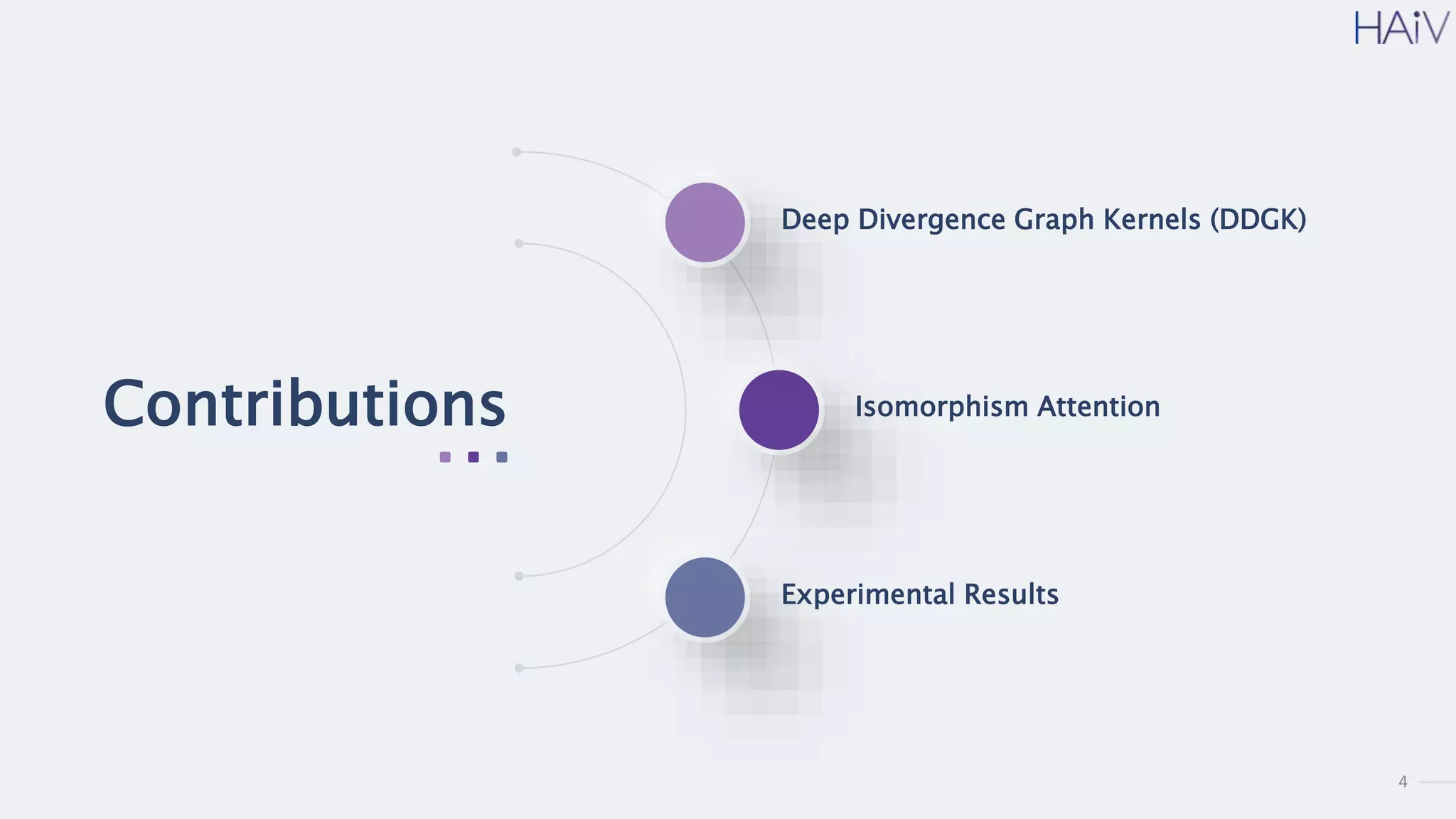 HAiV

Contributions

Deep Divergence Graph Kernels (DDGK)

Isomorphism Attention

Experimental Results

4